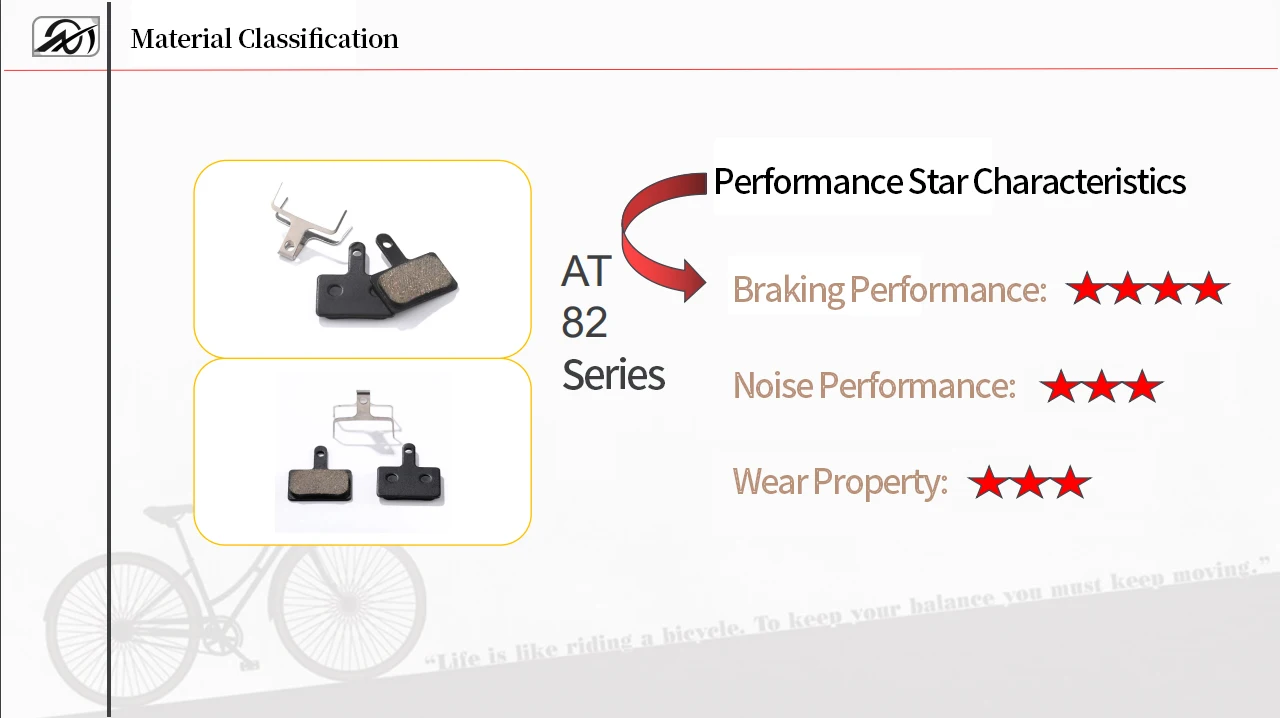 Material Classification

AT 82 Series

Performance Star Characteristics

Braking Performance: ★★★★

Noise Performance: ★★★

Wear Property: ★★★

"Life is like riding a bicycle. To keep your balance you must keep moving."